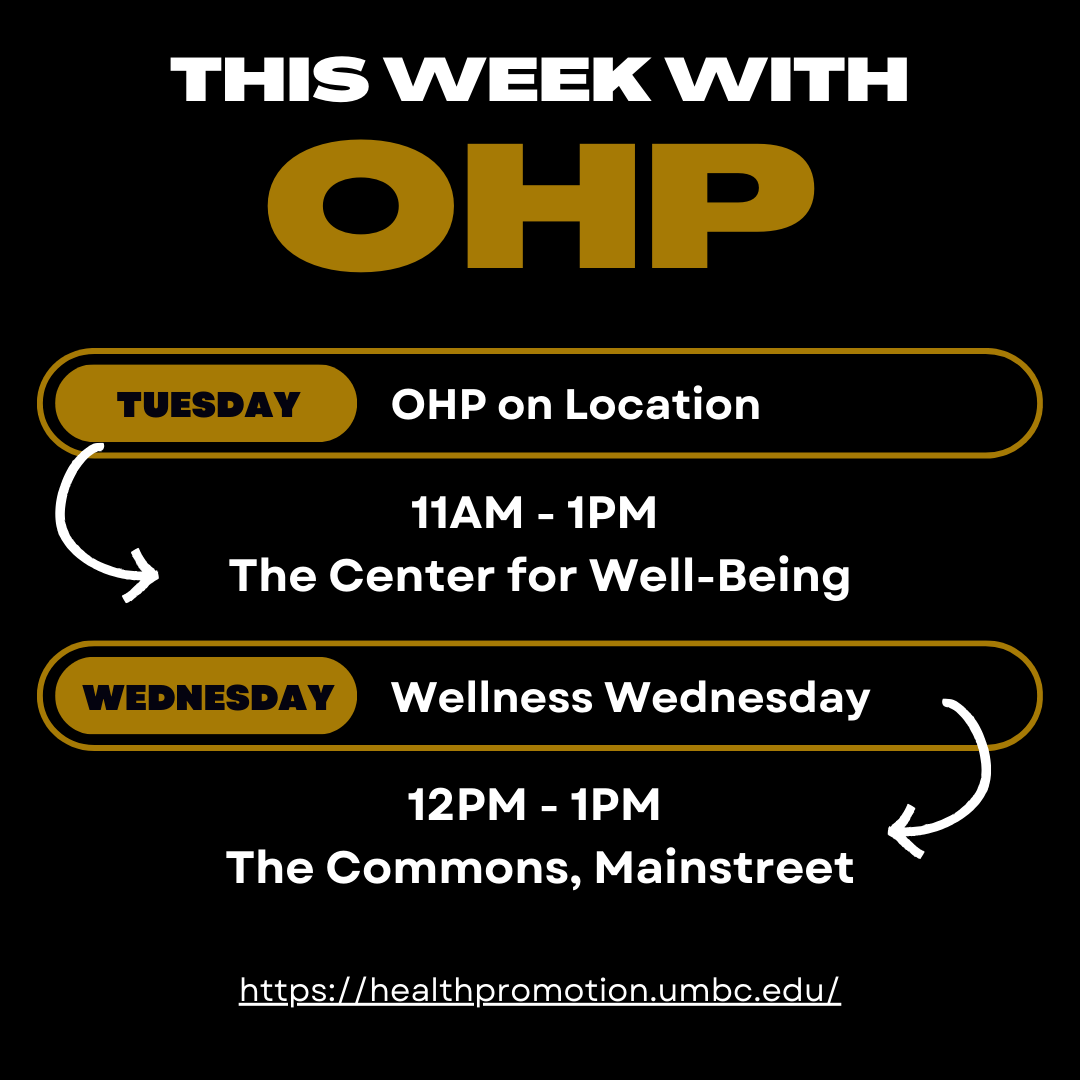 THIS WEEK WITH
OHP

TUESDAY OHP on Location

11AM - 1PM
The Center for Well-Being

WEDNESDAY Wellness Wednesday

12PM - 1PM
The Commons, Mainstreet

https://healthpromotion.umbc.edu/